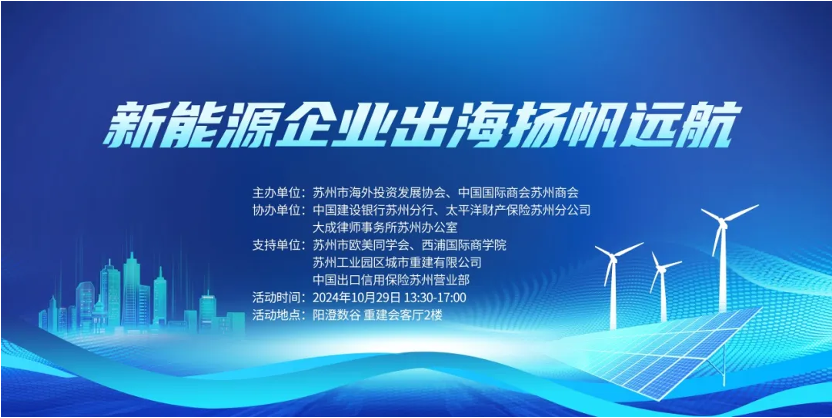 新能源企业出海扬帆远航

主办单位：苏州市海外投资发展协会、中国国际商会苏州商会
协办单位：中国建设银行苏州分行、太平洋财产保险苏州分公司
大成律师事务所苏州办公室
支持单位：苏州市欧美同学会、西浦国际商学院
苏州工业园区城市重建有限公司
中国出口信用保险苏州营业部
活动时间：2024年10月29日 13:30-17:00
活动地点：阳澄数谷 重建会客厅2楼